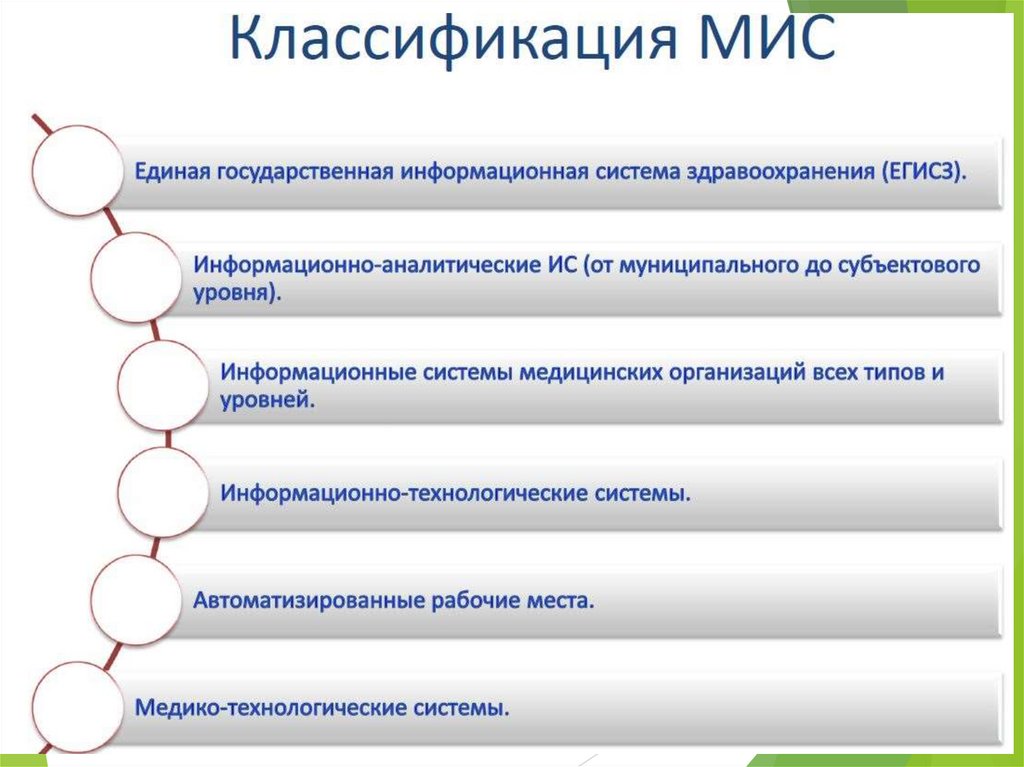 Классификация МИС

Единая государственная информационная система здравоохранения (ЕГИСЗ).

Информационно-аналитические ИС (от муниципального до субъектового уровня).

Информационные системы медицинских организаций всех типов и уровней.

Информационно-технологические системы.

Автоматизированные рабочие места.

Медико-технологические системы.